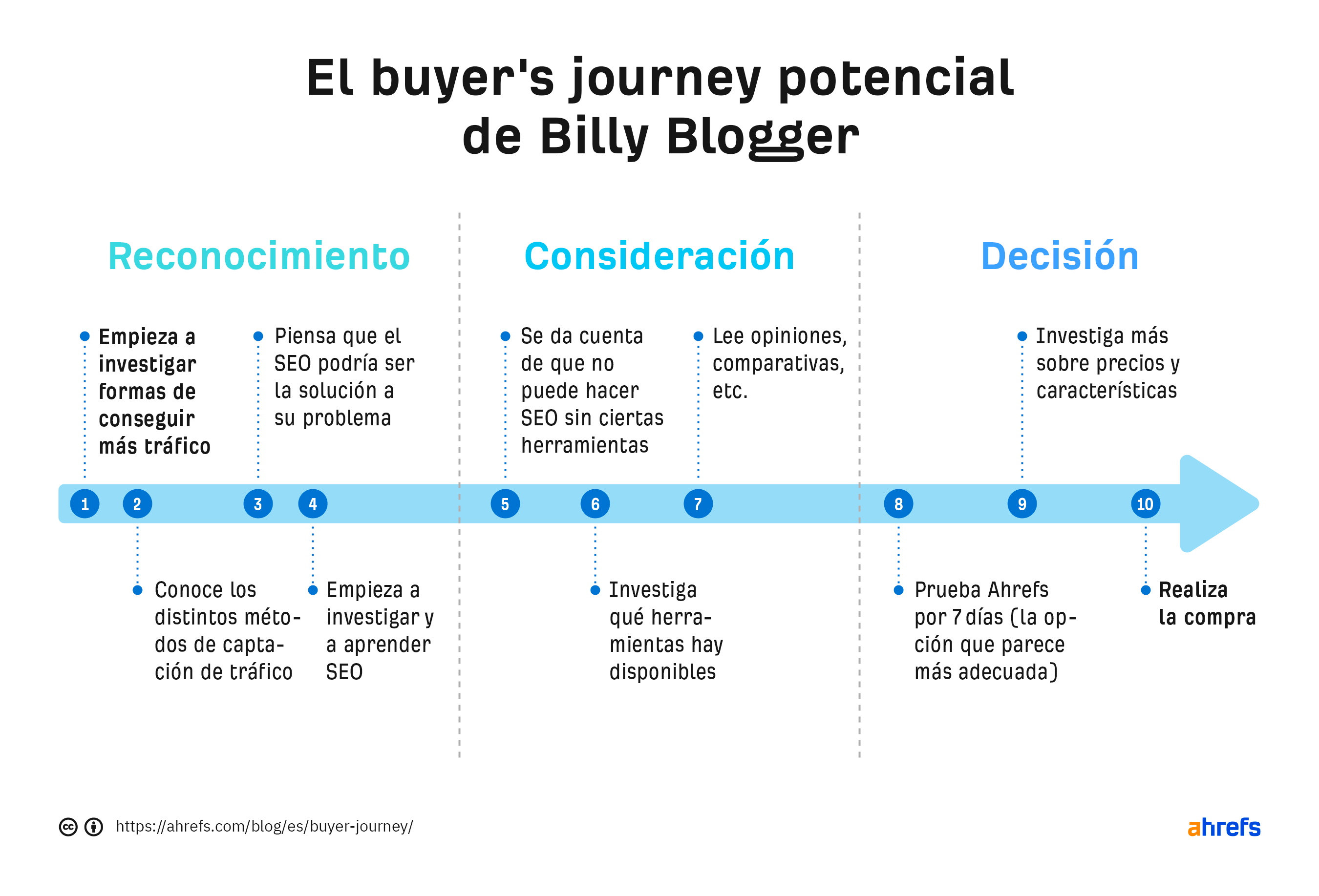 El buyer's journey potencial de Billy Blogger

Reconocimiento

Consideración

Decisión

Empieza a investigar formas de conseguir más tráfico

Piensa que el SEO podría ser la solución a su problema

Se da cuenta de que no puede hacer SEO sin ciertas herramientas

Lee opiniones, comparativas, etc.

Investiga más sobre precios y características

1 2 3 4 5 6 7 8 9 10

Conoce los distintos métodos de captación de tráfico

Empieza a investigar y a aprender SEO

Investiga qué herramientas hay disponibles

Prueba Ahrefs por 7 días (la opción que parece más adecuada)

Realiza la compra

https://ahrefs.com/blog/es/buyer-journey/

ahrefs